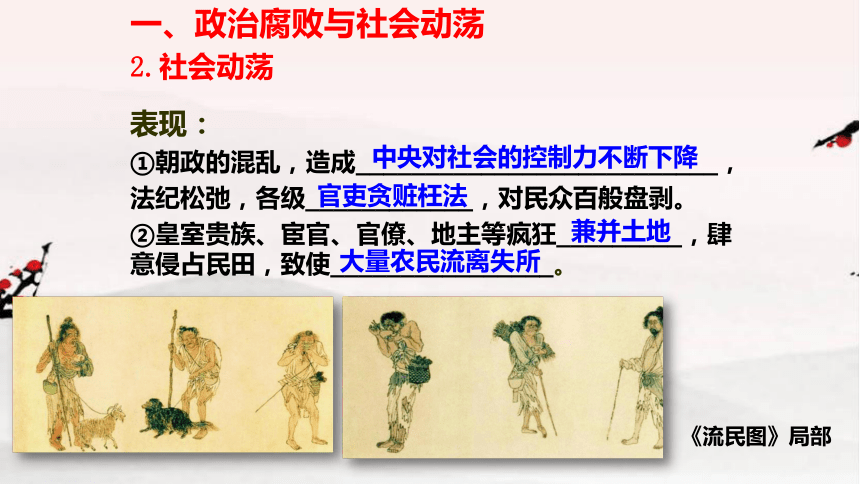 一、政治腐败与社会动荡

2. 社会动荡

表现：

①朝政的混乱，造成 中央对社会的控制力不断下降 ，法纪松弛，各级 官吏贪赃枉法 ，对民众百般盘剥。

②皇室贵族、宦官、官僚、地主等疯狂 兼并土地 ，肆意侵占民田，致使 大量农民流离失所 。

《流民图》局部